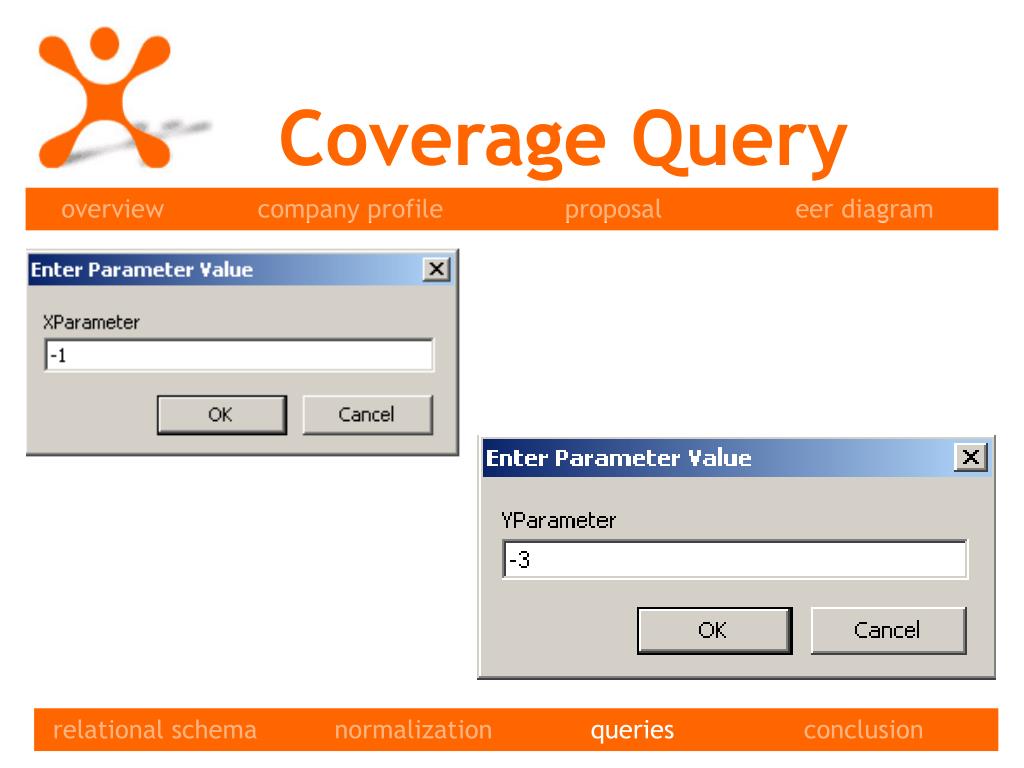 Coverage Query

overview company profile proposal eer diagram

Enter Parameter Value

XParameter

-1

OK Cancel

Enter Parameter Value

YParameter

-3

OK Cancel

relational schema normalization queries conclusion